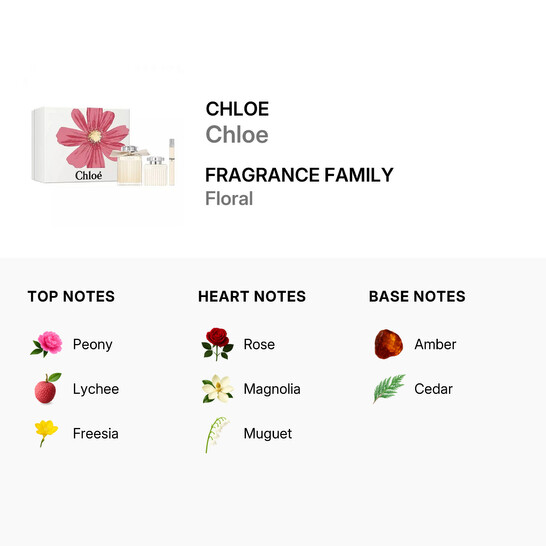 Chloé

CHLOE
Chloe

FRAGRANCE FAMILY
Floral

TOP NOTES

Peony

Lychee

Freesia

HEART NOTES

Rose

Magnolia

Muguet

BASE NOTES

Amber

Cedar